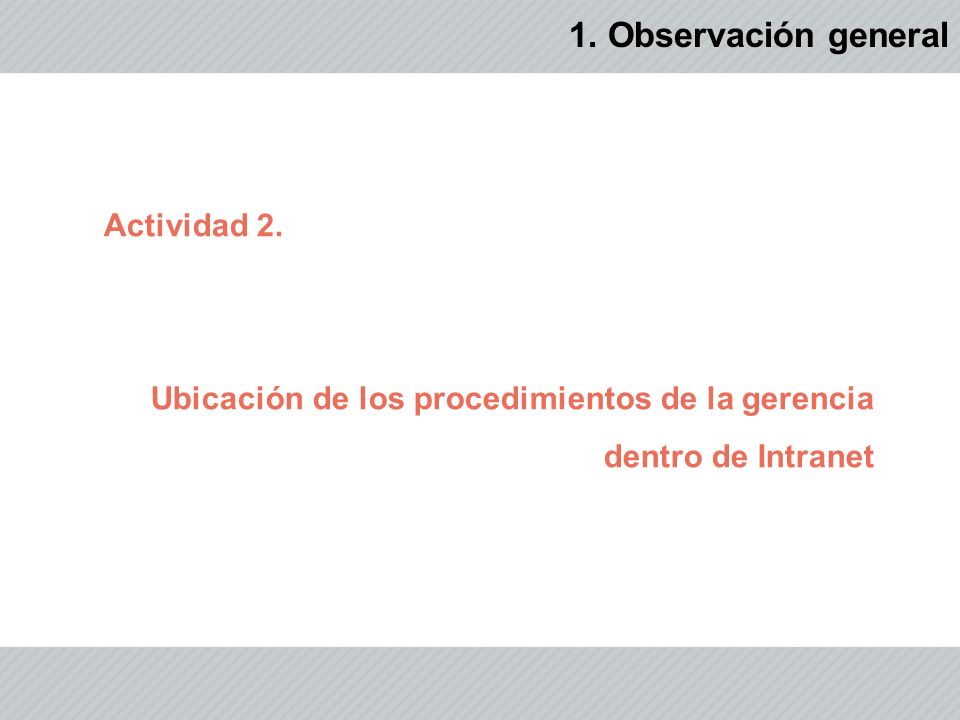 1. Observación general

Actividad 2.

Ubicación de los procedimientos de la gerencia dentro de Intranet